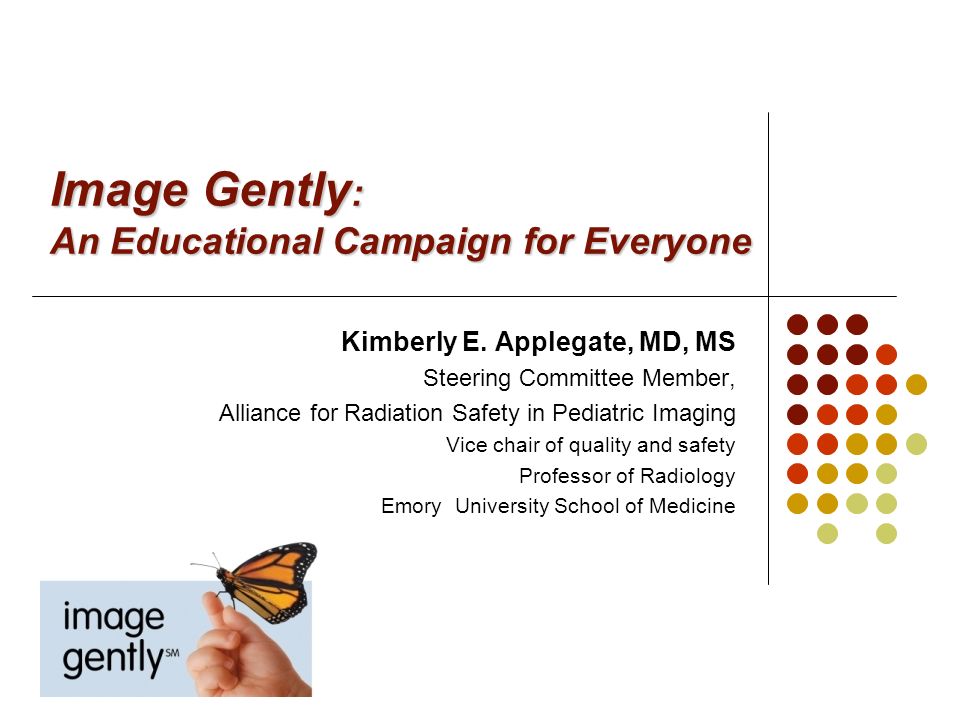 Image Gently:
An Educational Campaign for Everyone

Kimberly E. Applegate, MD, MS
Steering Committee Member,
Alliance for Radiation Safety in Pediatric Imaging
Vice chair of quality and safety
Professor of Radiology
Emory University School of Medicine

image gently℠